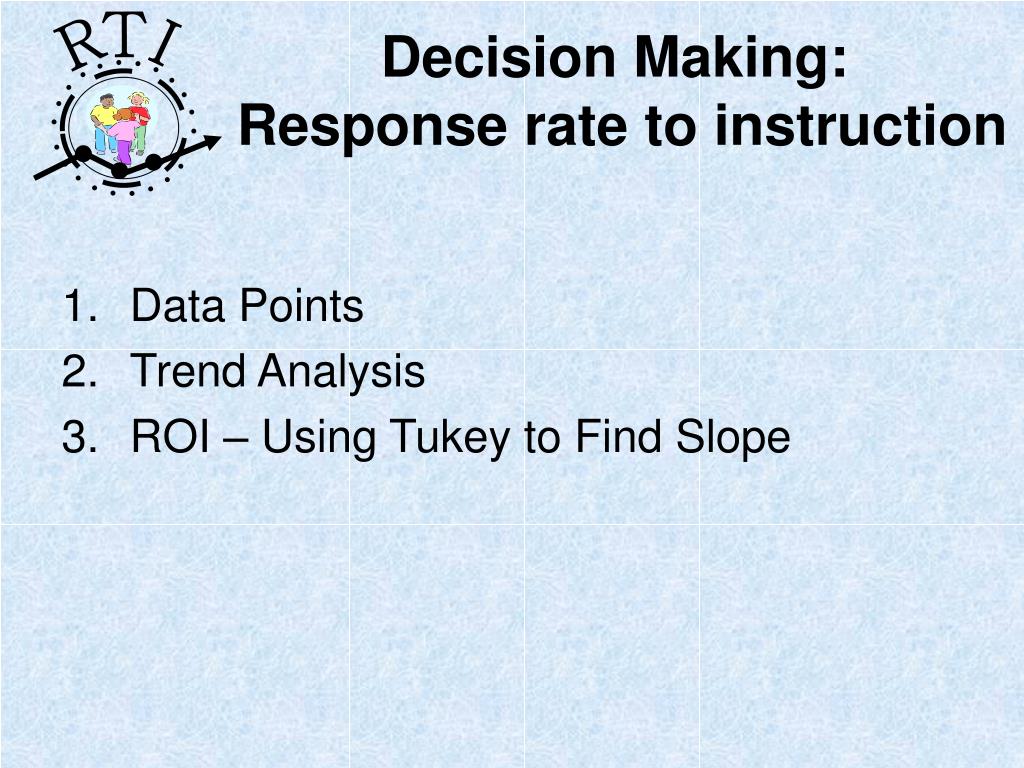 RTI

Decision Making:
Response rate to instruction

1. Data Points
2. Trend Analysis
3. ROI – Using Tukey to Find Slope